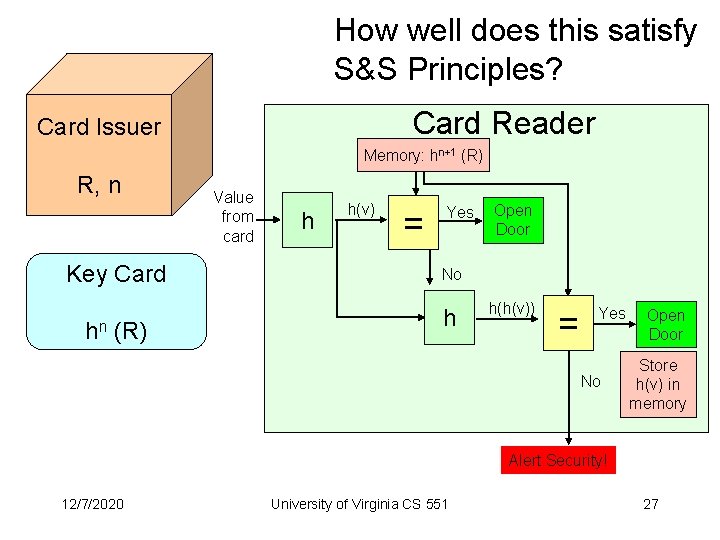 How well does this satisfy S&S Principles?

Card Issuer

R, n

Key Card

$h^n$ (R)

Card Reader

Memory: $h^{n+1}$ (R)

Value from card

h

h(v)

=

Yes

Open Door

No

h

h(h(v))

=

Yes

Open Door

Store h(v) in memory

No

Alert Security!

12/7/2020

University of Virginia CS 551

27